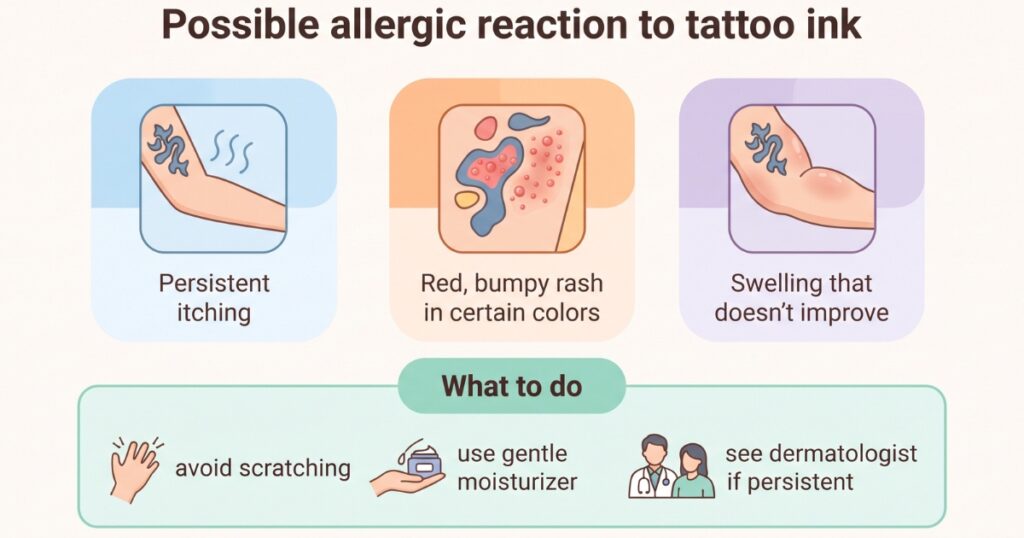 Possible allergic reaction to tattoo ink

Persistent itching

Red, bumpy rash in certain colors

Swelling that doesn't improve

What to do

avoid scratching

use gentle moisturizer

see dermatologist if persistent